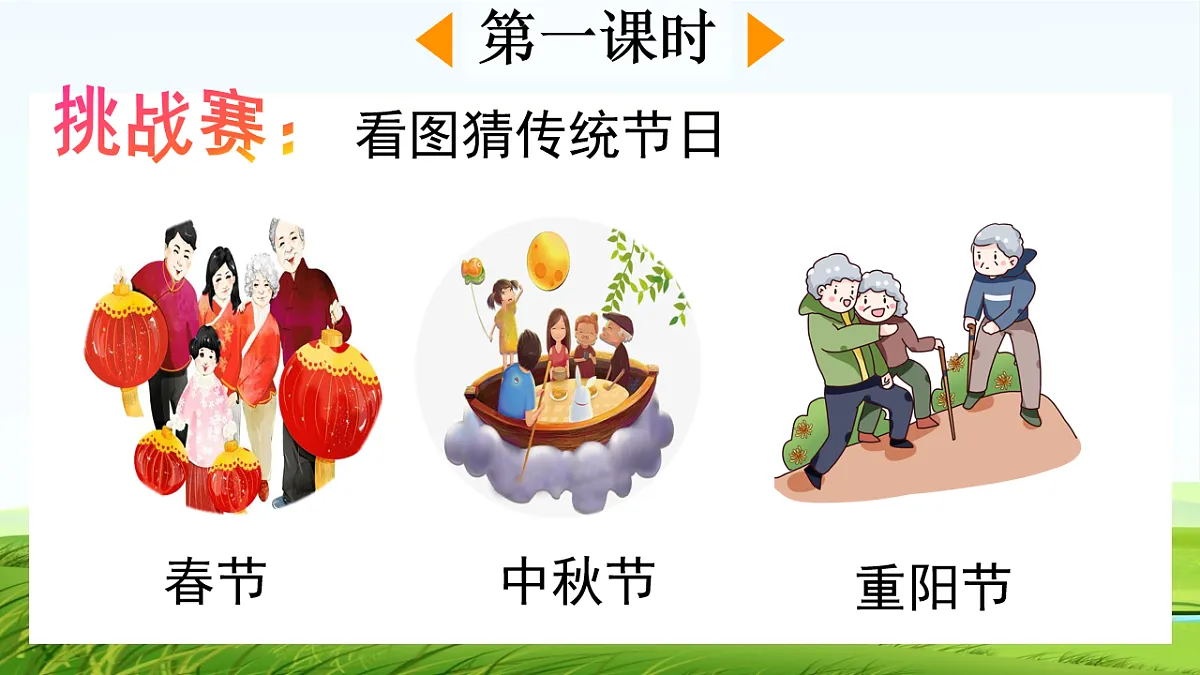 第一课时

挑战赛： 看图猜传统节日

春节

中秋节

重阳节